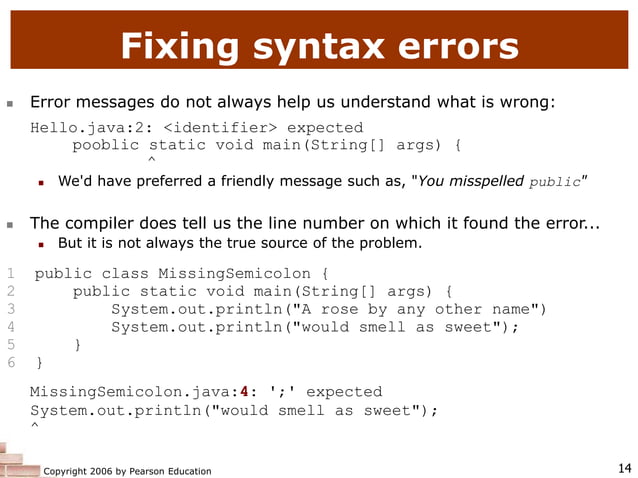 Fixing syntax errors

Error messages do not always help us understand what is wrong:

Hello.java:2: <identifier> expected
    pooblic static void main(String[] args) {
           ^

We'd have preferred a friendly message such as, "You misspelled public"

The compiler does tell us the line number on which it found the error...

But it is not always the true source of the problem.

1 public class MissingSemicolon {
2     public static void main(String[] args) {
3         System.out.println("A rose by any other name")
4         System.out.println("would smell as sweet");
5     }
6 }

MissingSemicolon.java:4: ';' expected
System.out.println("would smell as sweet");
^

Copyright 2006 by Pearson Education

14